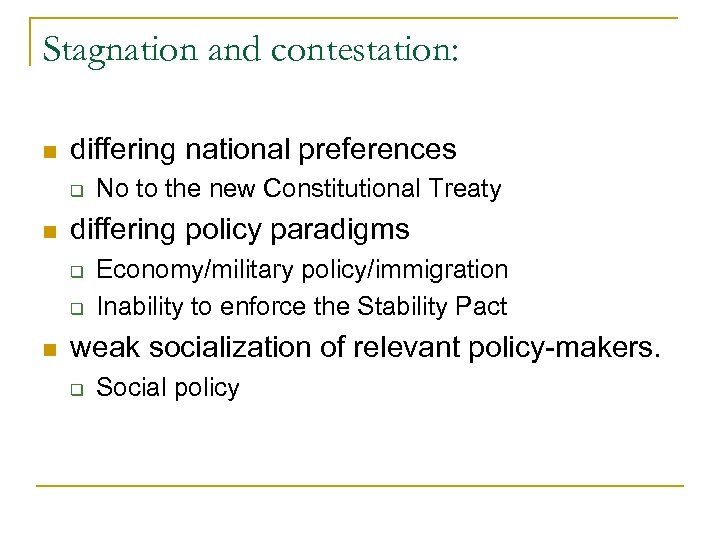 Stagnation and contestation:

- differing national preferences
  - No to the new Constitutional Treaty
- differing policy paradigms
  - Economy/military policy/immigration
  - Inability to enforce the Stability Pact
- weak socialization of relevant policy-makers.
  - Social policy